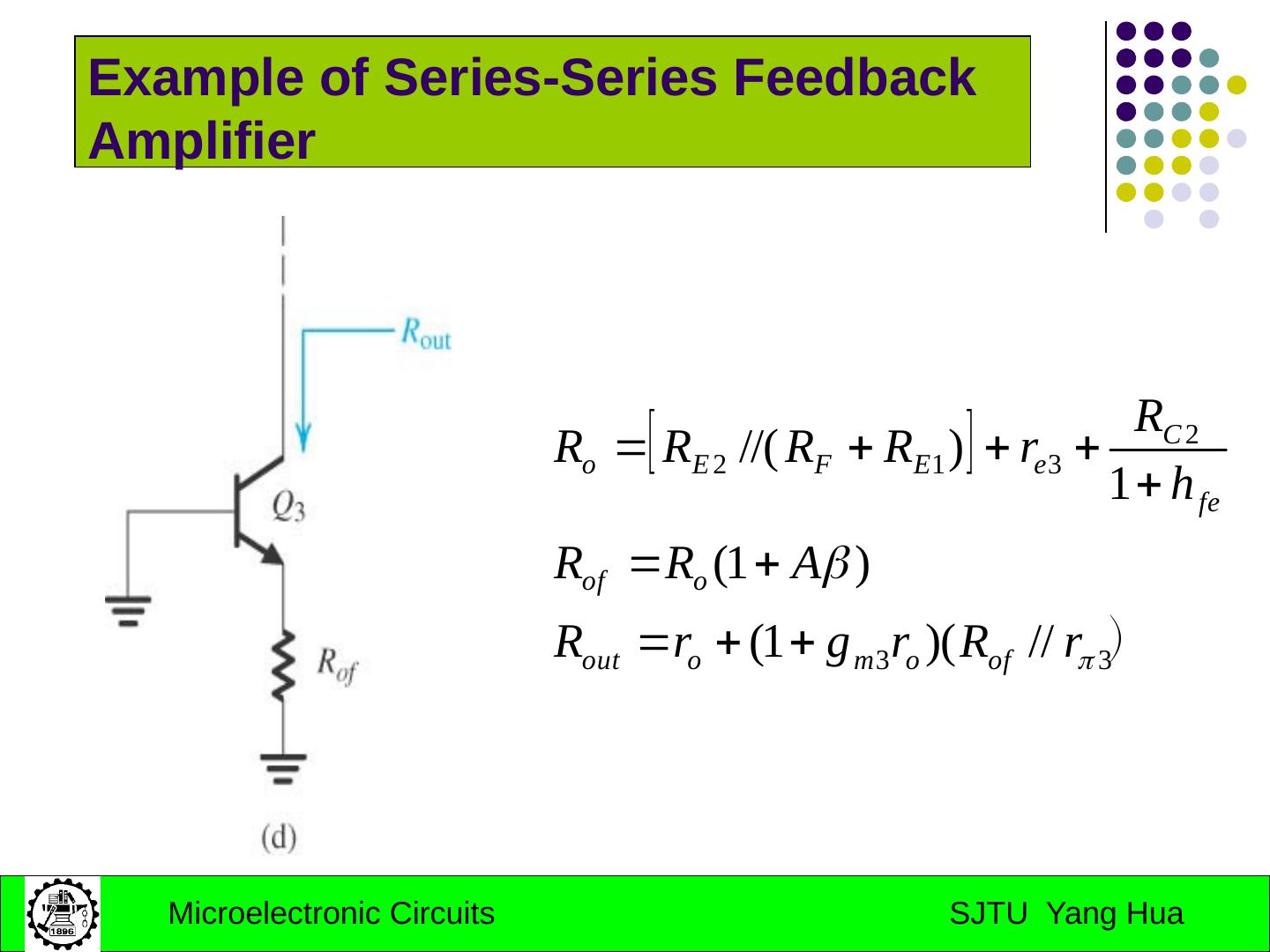 Example of Series-Series Feedback Amplifier

$R_{out}$

$Q_3$

$R_{of}$

(d)

$R_o = \left[ R_{E2} // (R_F + R_{E1}) \right] + r_{e3} + \frac{R_{C2}}{1 + h_{fe}}$

$R_{of} = R_o (1 + A\beta)$

$R_{out} = r_o + (1 + g_{m3} r_o)(R_{of} // r_{\pi 3})$

1896

Microelectronic Circuits SJTU Yang Hua